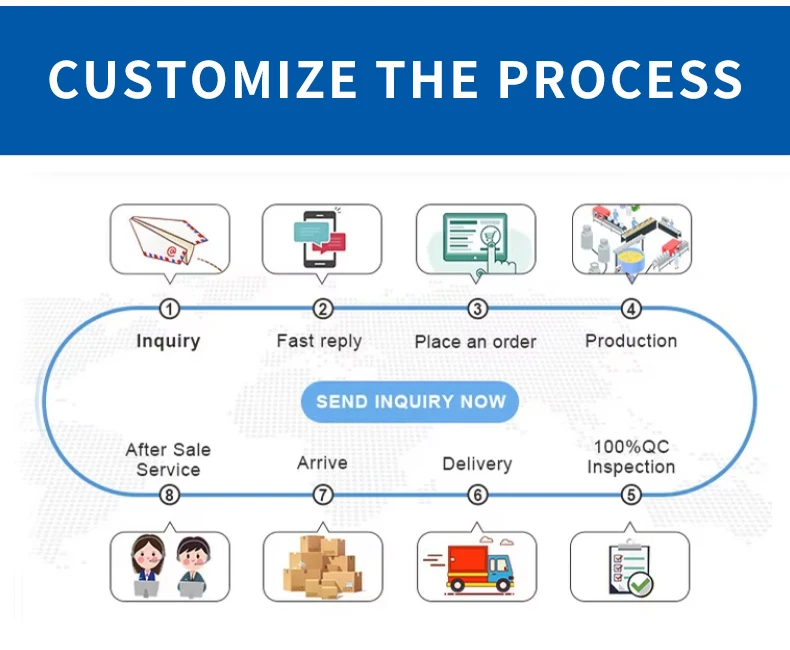 CUSTOMIZE THE PROCESS

1
Inquiry

2
Fast reply

3
Place an order

4
Production

SEND INQUIRY NOW

After Sale Service
8

Arrive
7

Delivery
6

100%QC Inspection
5